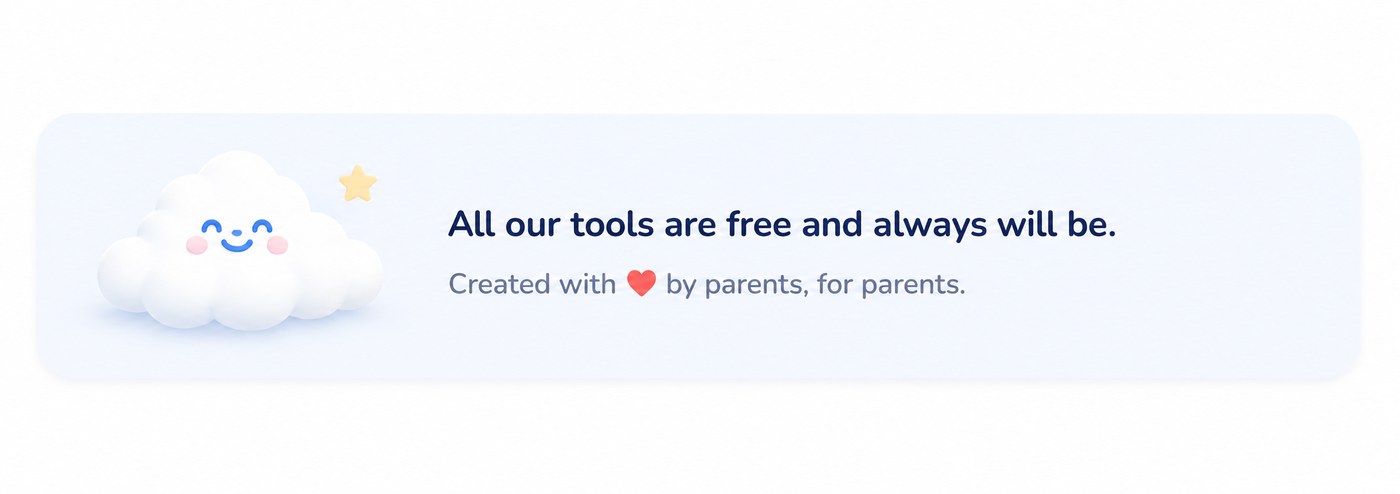 All our tools are free and always will be.

Created with ❤️ by parents, for parents.